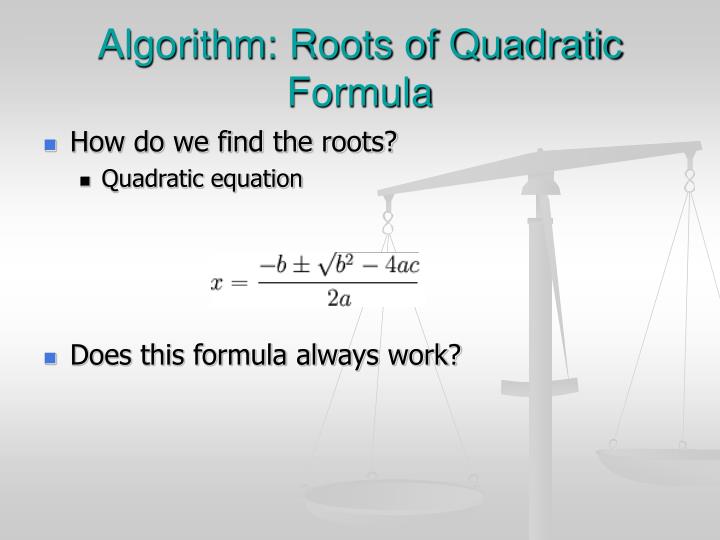 Algorithm: Roots of Quadratic Formula

How do we find the roots?

Quadratic equation

$x = \frac{-b \pm \sqrt{b^2 - 4ac}}{2a}$

Does this formula always work?